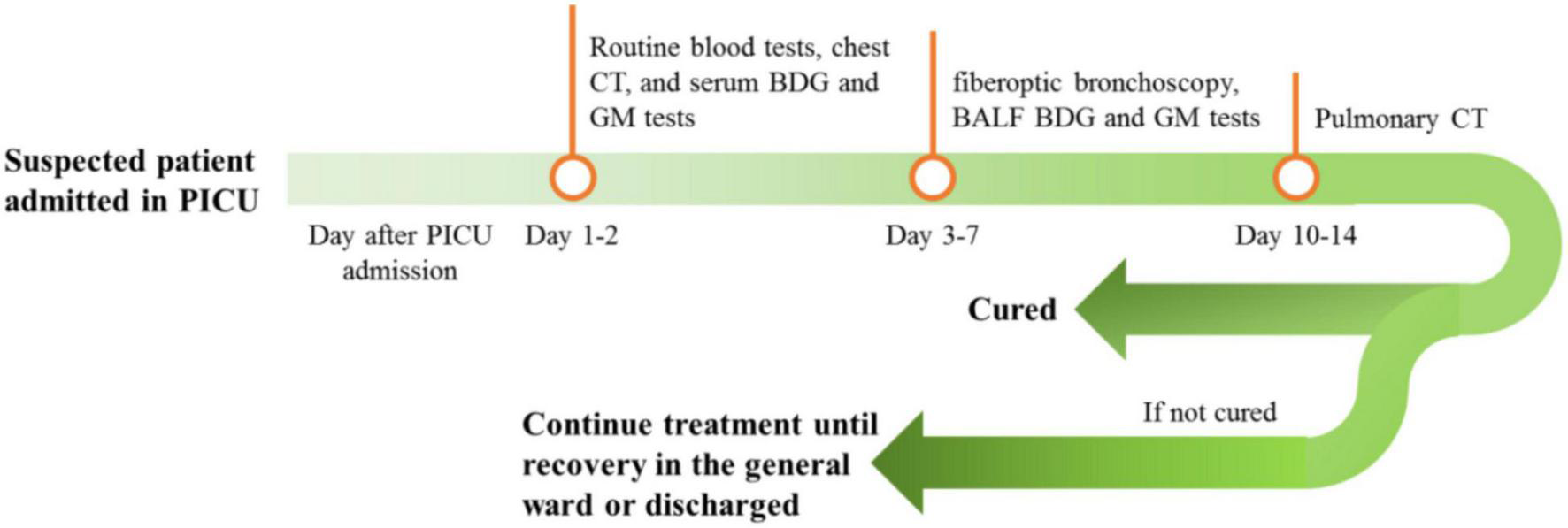 Suspected patient admitted in PICU

Routine blood tests, chest CT, and serum BDG and GM tests

fiberoptic bronchoscopy, BALF BDG and GM tests

Pulmonary CT

Day after PICU admission

Day 1-2

Day 3-7

Day 10-14

Cured

If not cured

Continue treatment until recovery in the general ward or discharged